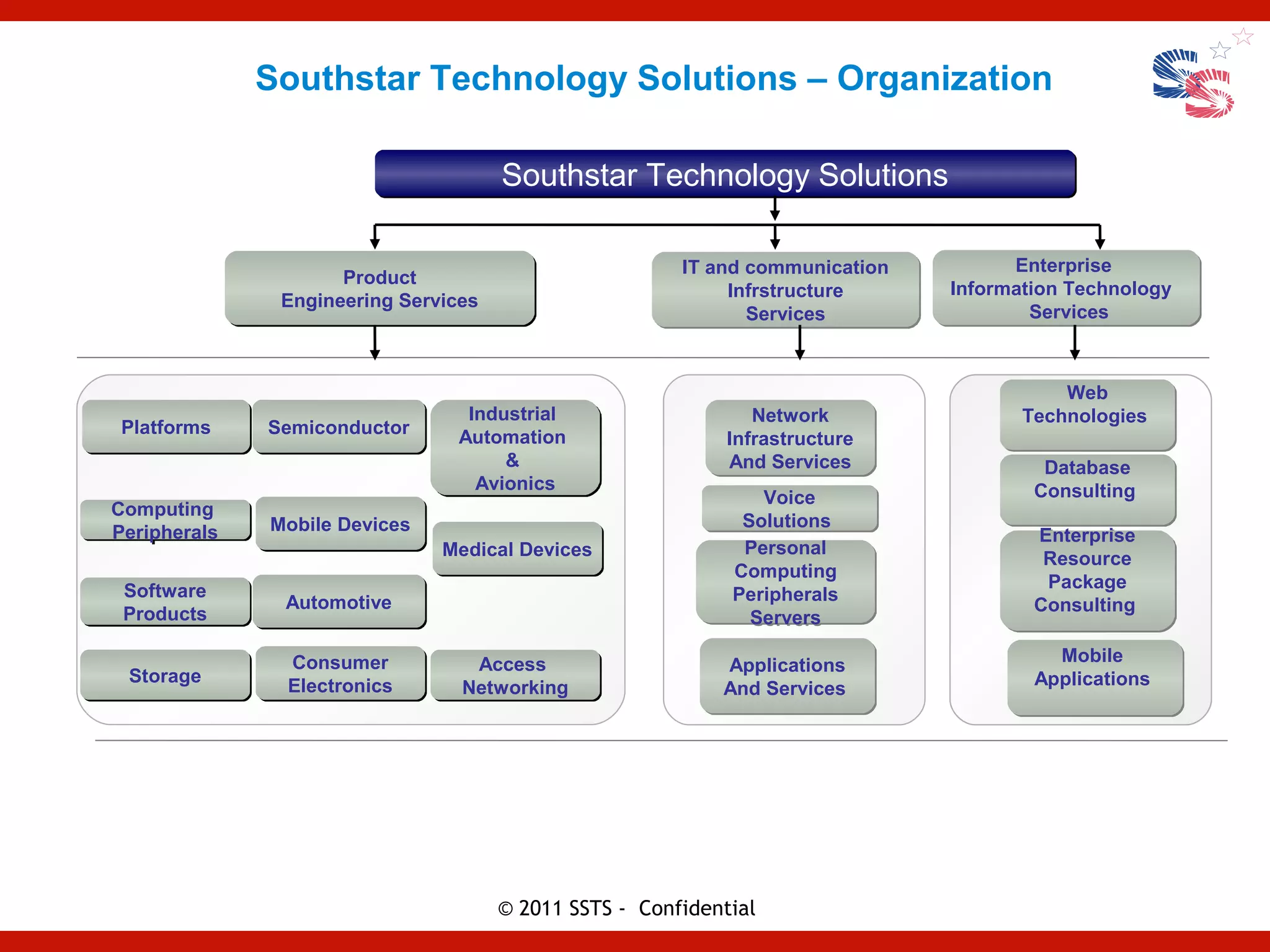 Southstar Technology Solutions – Organization

Southstar Technology Solutions

Product Engineering Services

IT and communication Infrstructure Services

Enterprise Information Technology Services

Platforms

Semiconductor

Industrial Automation & Avionics

Computing Peripherals

Mobile Devices

Medical Devices

Software Products

Automotive

Storage

Consumer Electronics

Access Networking

Network Infrastructure And Services

Voice Solutions

Personal Computing Peripherals Servers

Applications And Services

Web Technologies

Database Consulting

Enterprise Resource Package Consulting

Mobile Applications

© 2011 SSTS - Confidential